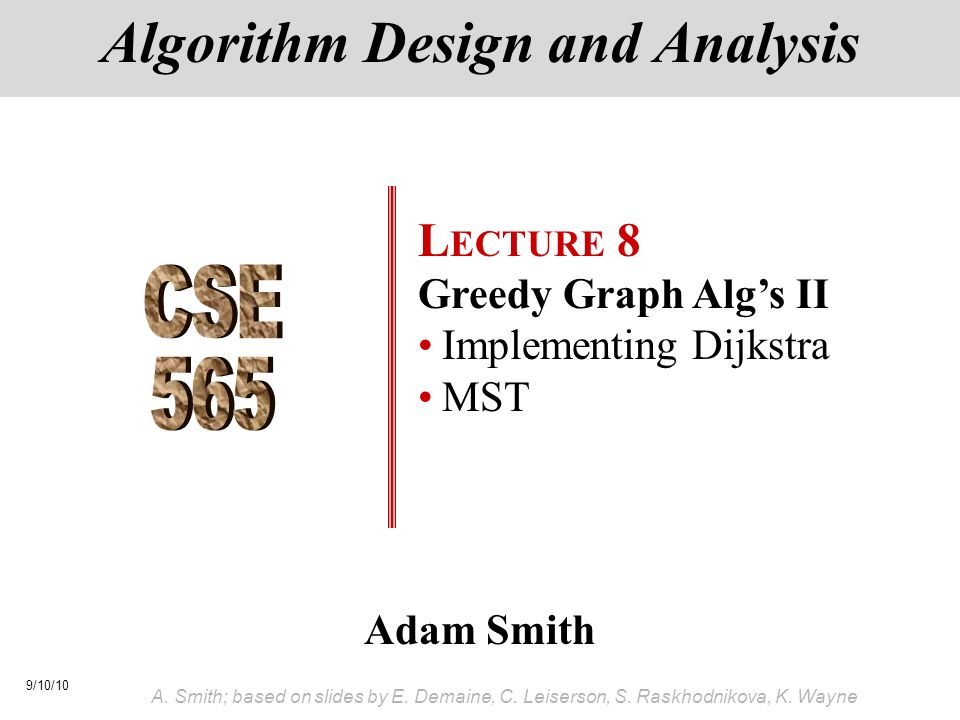 Algorithm Design and Analysis

CSE 565

LECTURE 8
Greedy Graph Alg's II
• Implementing Dijkstra
• MST

Adam Smith

9/10/10

A. Smith; based on slides by E. Demaine, C. Leiserson, S. Raskhodnikova, K. Wayne